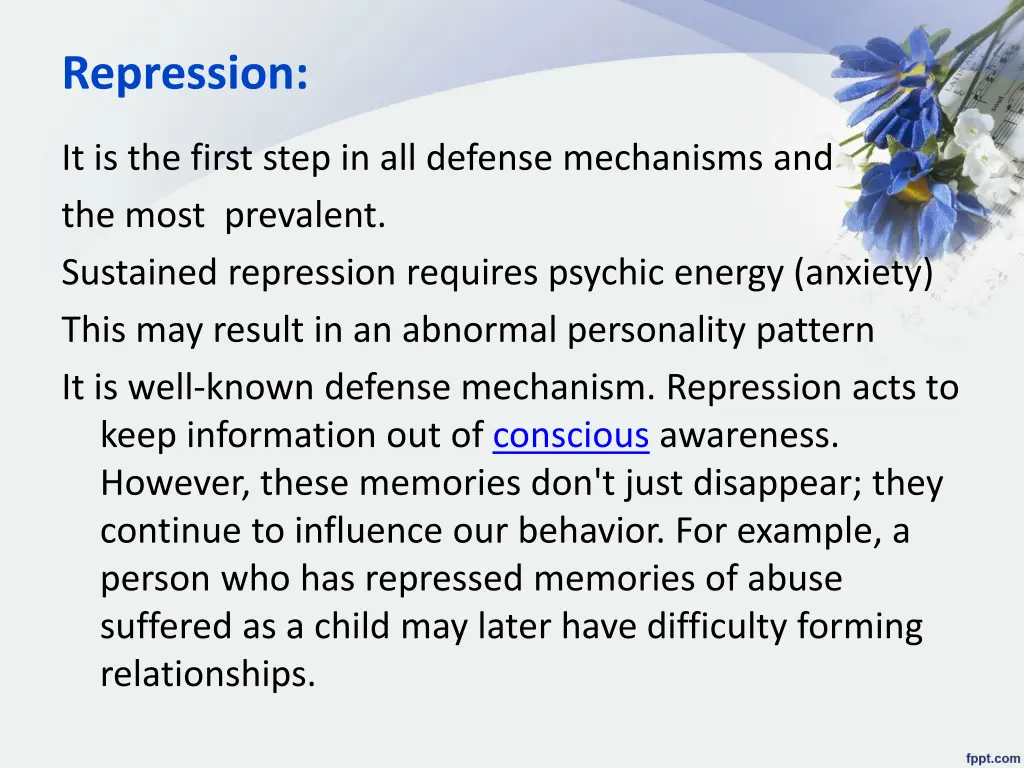 Repression:

It is the first step in all defense mechanisms and the most prevalent.

Sustained repression requires psychic energy (anxiety)

This may result in an abnormal personality pattern

It is well-known defense mechanism. Repression acts to keep information out of conscious awareness. However, these memories don't just disappear; they continue to influence our behavior. For example, a person who has repressed memories of abuse suffered as a child may later have difficulty forming relationships.

fppt.com